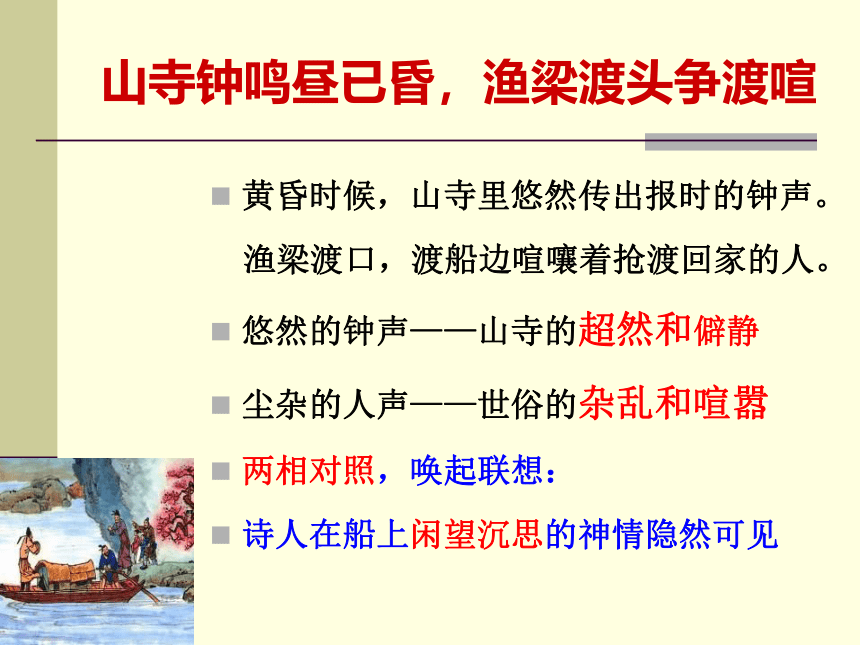 山寺钟鸣昼已昏，渔梁渡头争渡喧

黄昏时候，山寺里悠然传出报时的钟声。渔梁渡口，渡船边喧嚷着抢渡回家的人。

悠然的钟声——山寺的超然和僻静

尘杂的人声——世俗的杂乱和喧嚣

两相对照，唤起联想：

诗人在船上闲望沉思的神情隐然可见